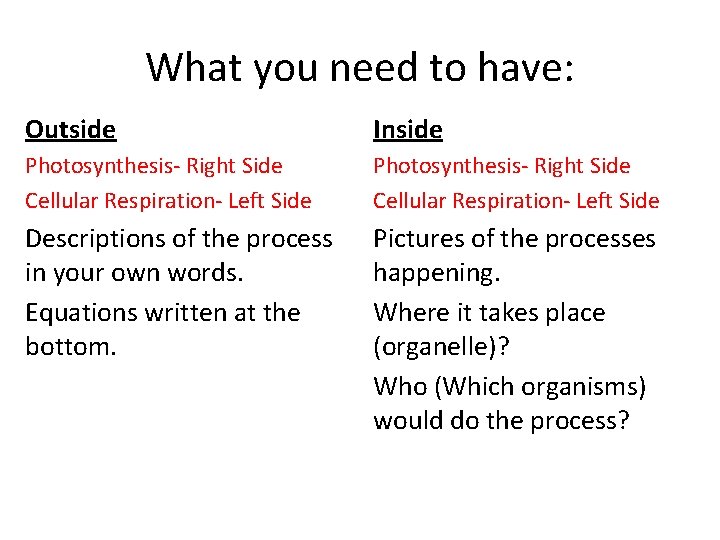 What you need to have:

Outside

Photosynthesis- Right Side

Cellular Respiration- Left Side

Descriptions of the process in your own words.

Equations written at the bottom.

Inside

Photosynthesis- Right Side

Cellular Respiration- Left Side

Pictures of the processes happening.

Where it takes place (organelle)?

Who (Which organisms) would do the process?